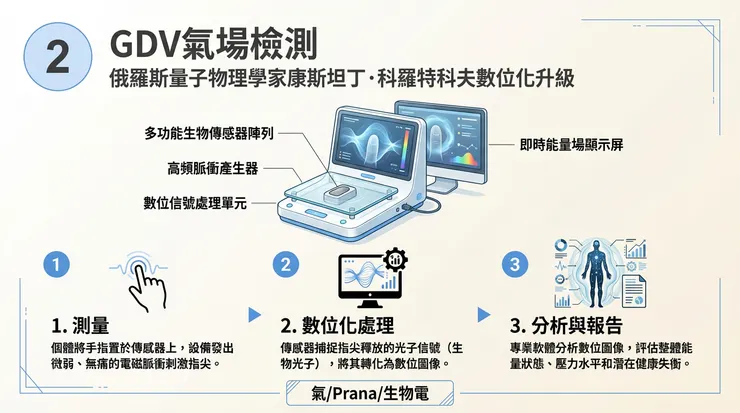 2

GDV氣場檢測

俄羅斯量子物理學家康斯坦丁·科羅特科夫數位化升級

多功能生物傳感器陣列

高頻脈衝產生器

數位信號處理單元

即時能量場顯示屏

1

1. 測量

個體將手指置於傳感器上，設備發出微弱、無痛的電磁脈衝刺激指尖。

2

2. 數位化處理

傳感器捕捉指尖釋放的光子信號（生物光子），將其轉化為數位圖像。

3

3. 分析與報告

專業軟體分析數位圖像，評估整體能量狀態、壓力水平和潛在健康失衡。

氣/Prana/生物電